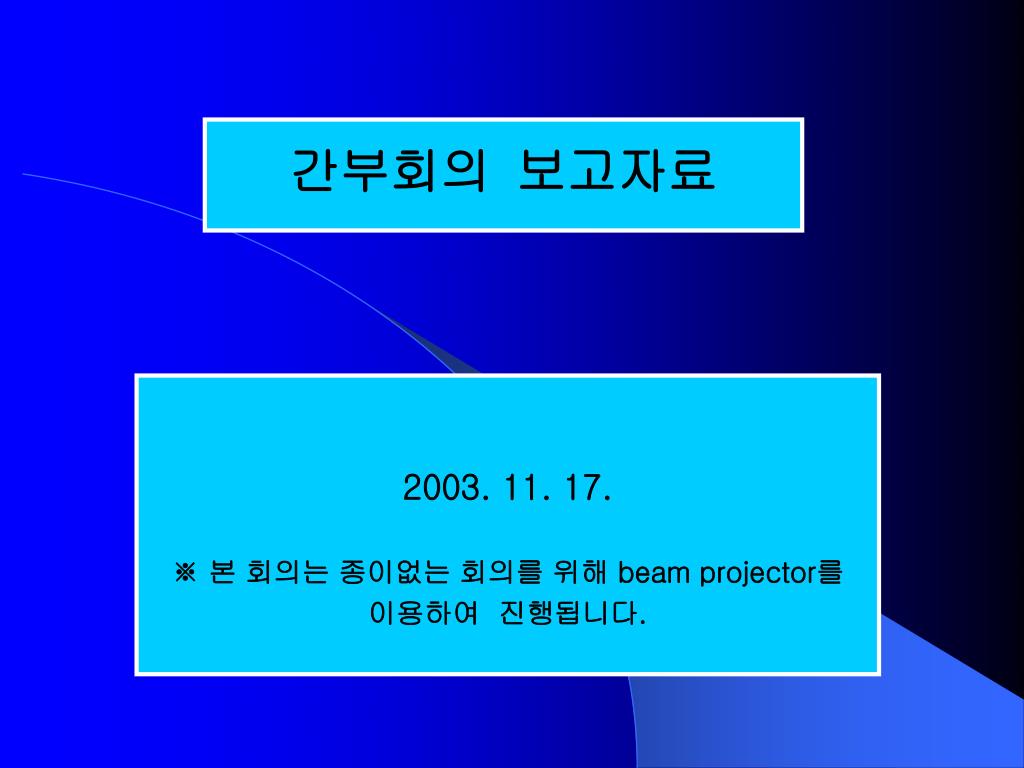 간부회의 보고자료

2003. 11. 17.

※ 본 회의는 종이없는 회의를 위해 beam projector를 이용하여 진행됩니다.